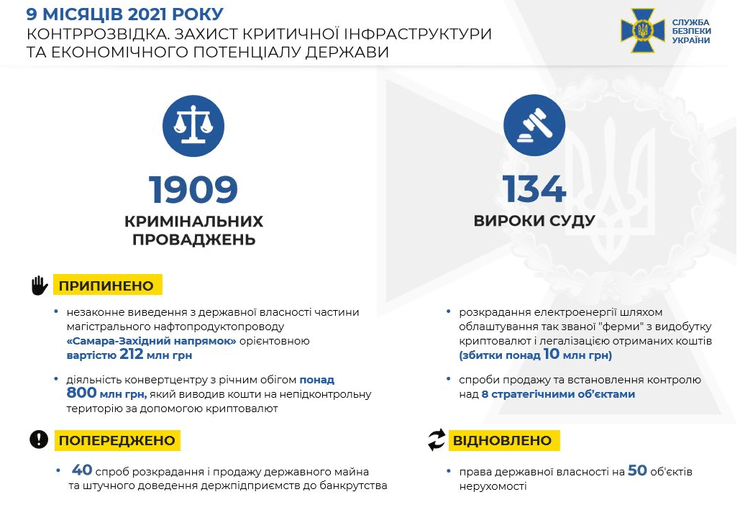 9 МІСЯЦІВ 2021 РОКУ
КОНТРРОЗВІДКА. ЗАХИСТ КРИТИЧНОЇ ІНФРАСТРУКТУРИ ТА ЕКОНОМІЧНОГО ПОТЕНЦІАЛУ ДЕРЖАВИ

СЛУЖБА БЕЗПЕКИ УКРАЇНИ

1909
КРИМІНАЛЬНИХ ПРОВАДЖЕНЬ

134
ВИРОКИ СУДУ

ПРИПИНЕНО

• незаконне виведення з державної власності частини магістрального нафтопродуктопроводу «Самара-Західний напрямок» орієнтовною вартістю 212 млн грн

• діяльність конвертцентру з річним обігом понад 800 млн грн, який виводив кошти на непідконтрольну територію за допомогою криптовалют

• розкрадання електроенергії шляхом облаштування так званої "ферми" з видобутку криптовалют і легалізацією отриманих коштів (збитки понад 10 млн грн)

• спроби продажу та встановлення контролю над 8 стратегічними об'єктами

ПОПЕРЕДЖЕНО

• 40 спроб розкрадання і продажу державного майна та штучного доведення держпідприємств до банкрутства

ВІДНОВЛЕНО

• права державної власності на 50 об'єктів нерухомості